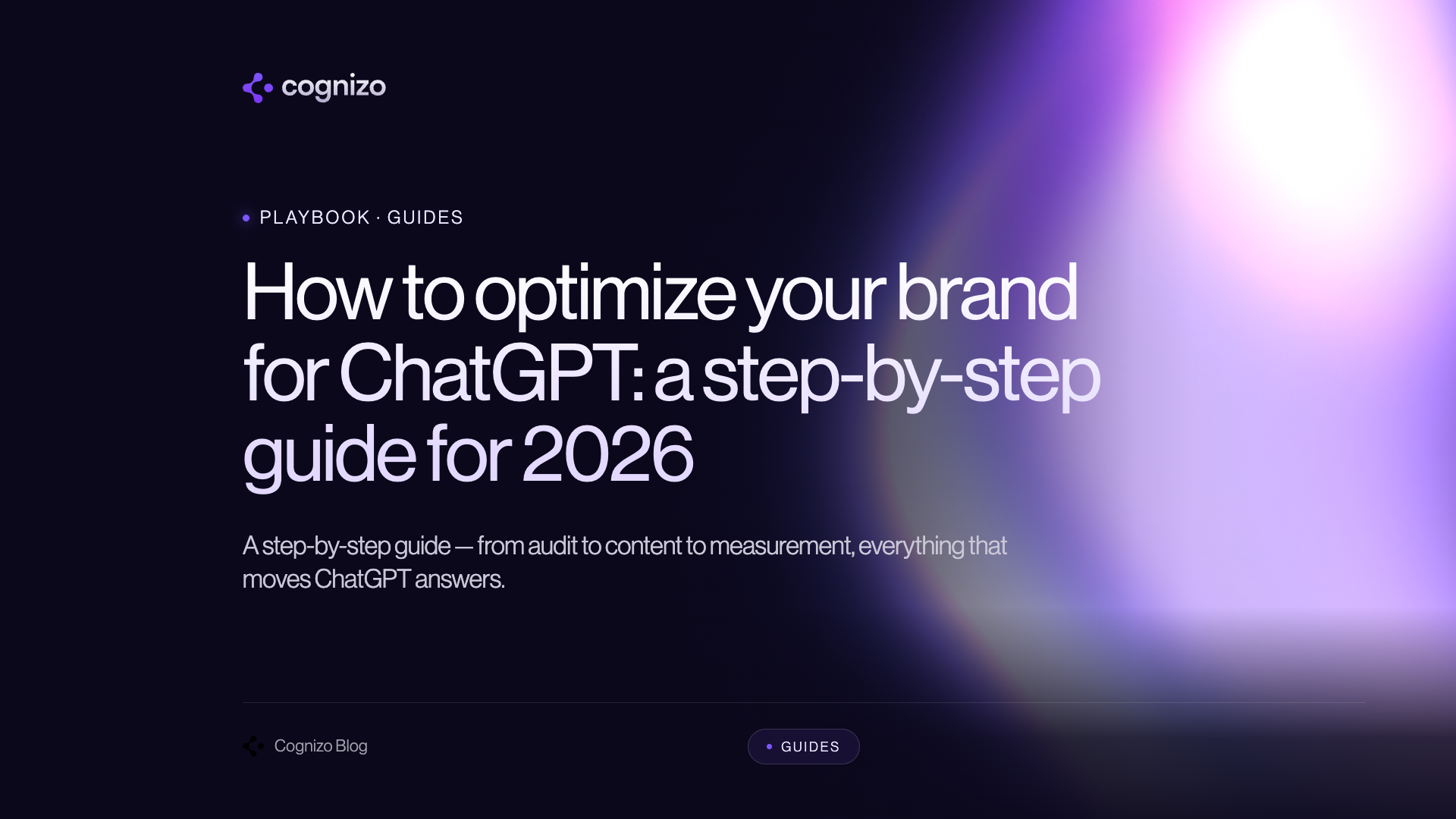 cognizo

PLAYBOOK · GUIDES

How to optimize your brand for ChatGPT: a step-by-step guide for 2026

A step-by-step guide — from audit to content to measurement, everything that moves ChatGPT answers.

Cognizo Blog

GUIDES